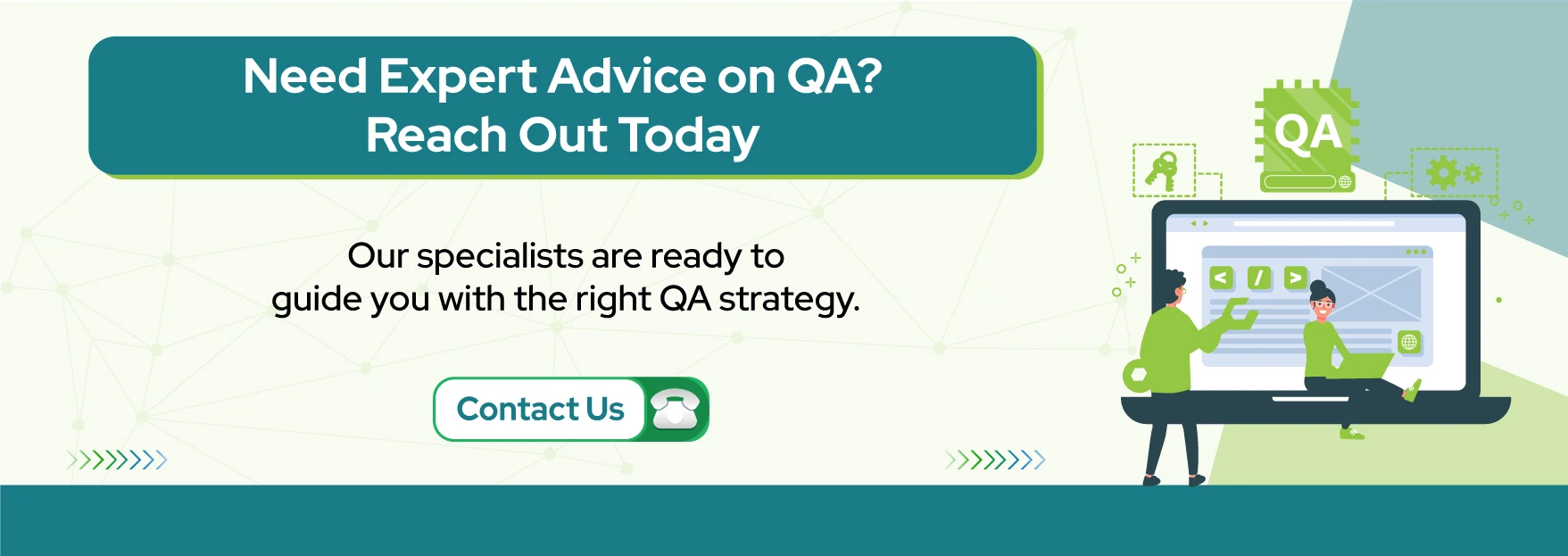 Need Expert Advice on QA?
Reach Out Today

Our specialists are ready to guide you with the right QA strategy.

Contact Us

QA

< / >